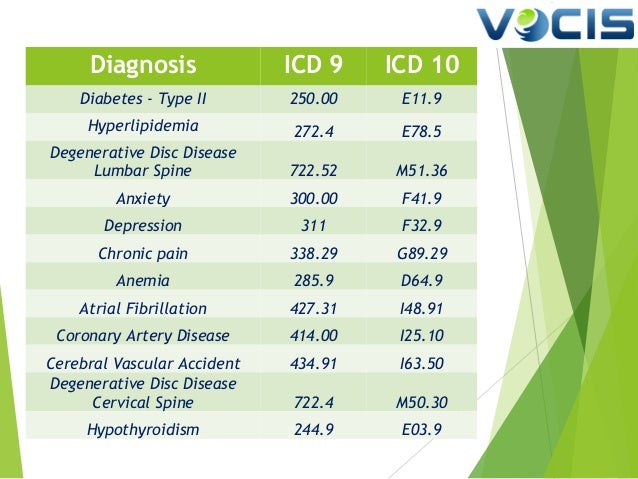 VOCIS

| Diagnosis | ICD 9 | ICD 10 |
|---|---|---|
| Diabetes - Type II | 250.00 | E11.9 |
| Hyperlipidemia | 272.4 | E78.5 |
| Degenerative Disc Disease Lumbar Spine | 722.52 | M51.36 |
| Anxiety | 300.00 | F41.9 |
| Depression | 311 | F32.9 |
| Chronic pain | 338.29 | G89.29 |
| Anemia | 285.9 | D64.9 |
| Atrial Fibrillation | 427.31 | I48.91 |
| Coronary Artery Disease | 414.00 | I25.10 |
| Cerebral Vascular Accident | 434.91 | I63.50 |
| Degenerative Disc Disease Cervical Spine | 722.4 | M50.30 |
| Hypothyroidism | 244.9 | E03.9 |